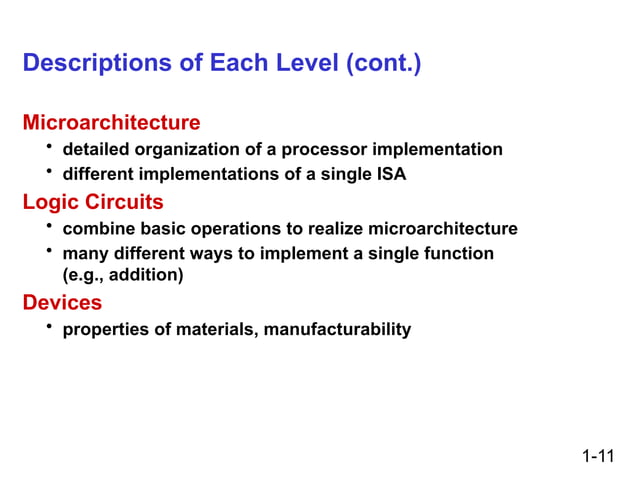 Descriptions of Each Level (cont.)

Microarchitecture
• detailed organization of a processor implementation
• different implementations of a single ISA

Logic Circuits
• combine basic operations to realize microarchitecture
• many different ways to implement a single function (e.g., addition)

Devices
• properties of materials, manufacturability

1-11